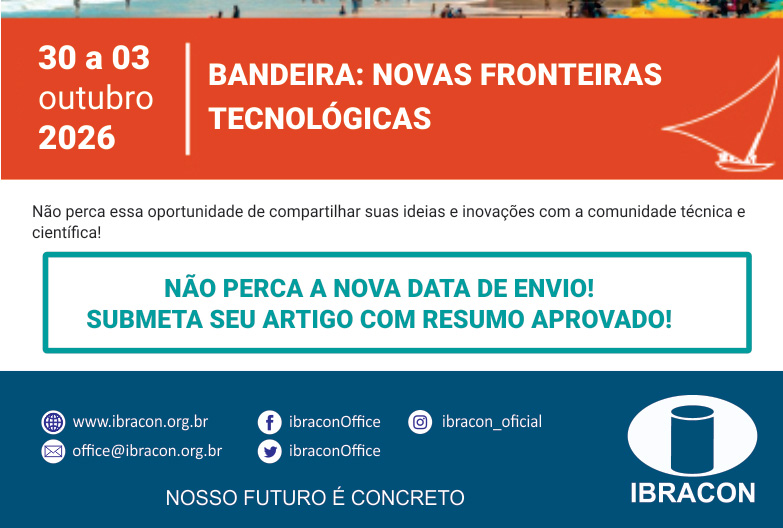 30 a 03
outubro
2026

BANDEIRA: NOVAS FRONTEIRAS TECNOLÓGICAS

Não perca essa oportunidade de compartilhar suas ideias e inovações com a comunidade técnica e científica!

NÃO PERCA A NOVA DATA DE ENVIO!
SUBMETA SEU ARTIGO COM RESUMO APROVADO!

www.ibracon.org.br
office@ibracon.org.br
ibraconOffice
ibraconOffice
ibracon_oficial

NOSSO FUTURO É CONCRETO

IBRACON